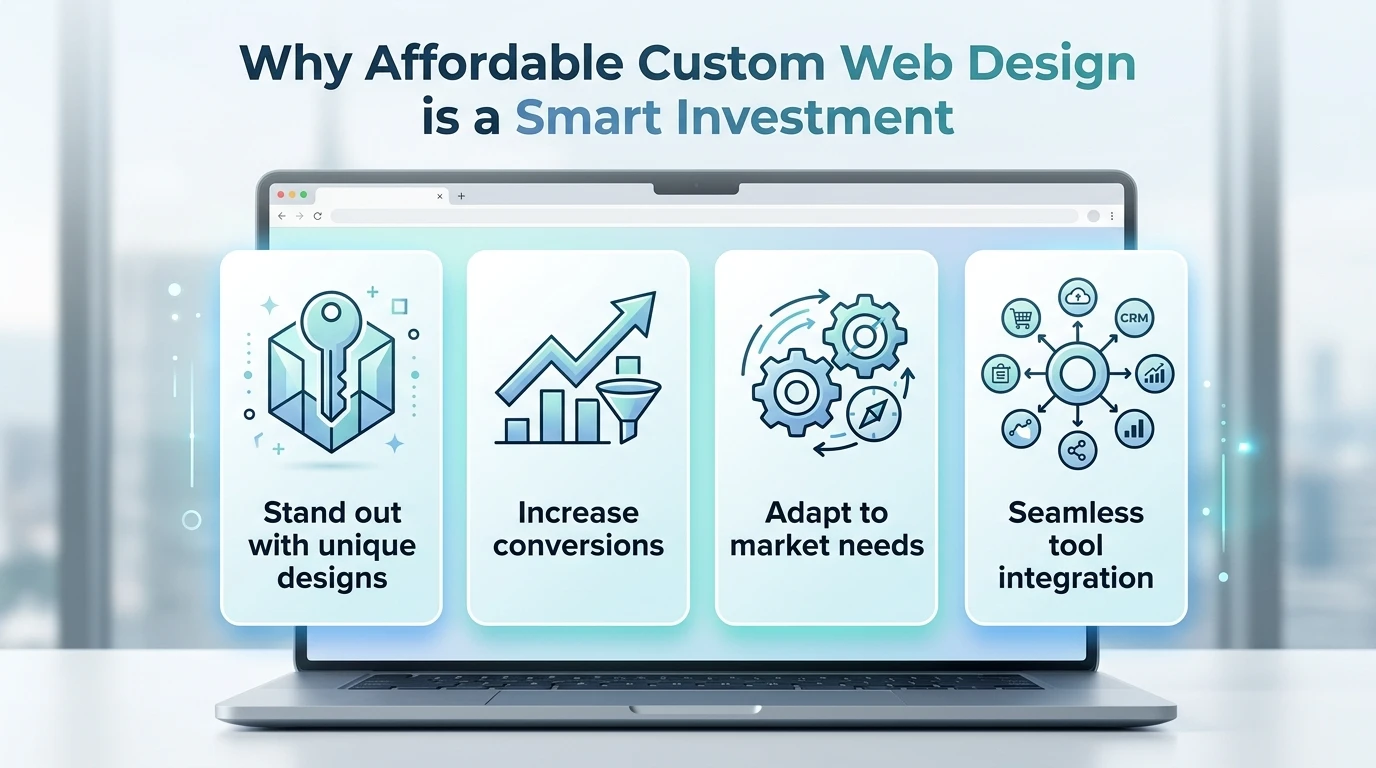 Why Affordable Custom Web Design is a Smart Investment

Stand out with unique designs

Increase conversions

Adapt to market needs

CRM

Seamless tool integration